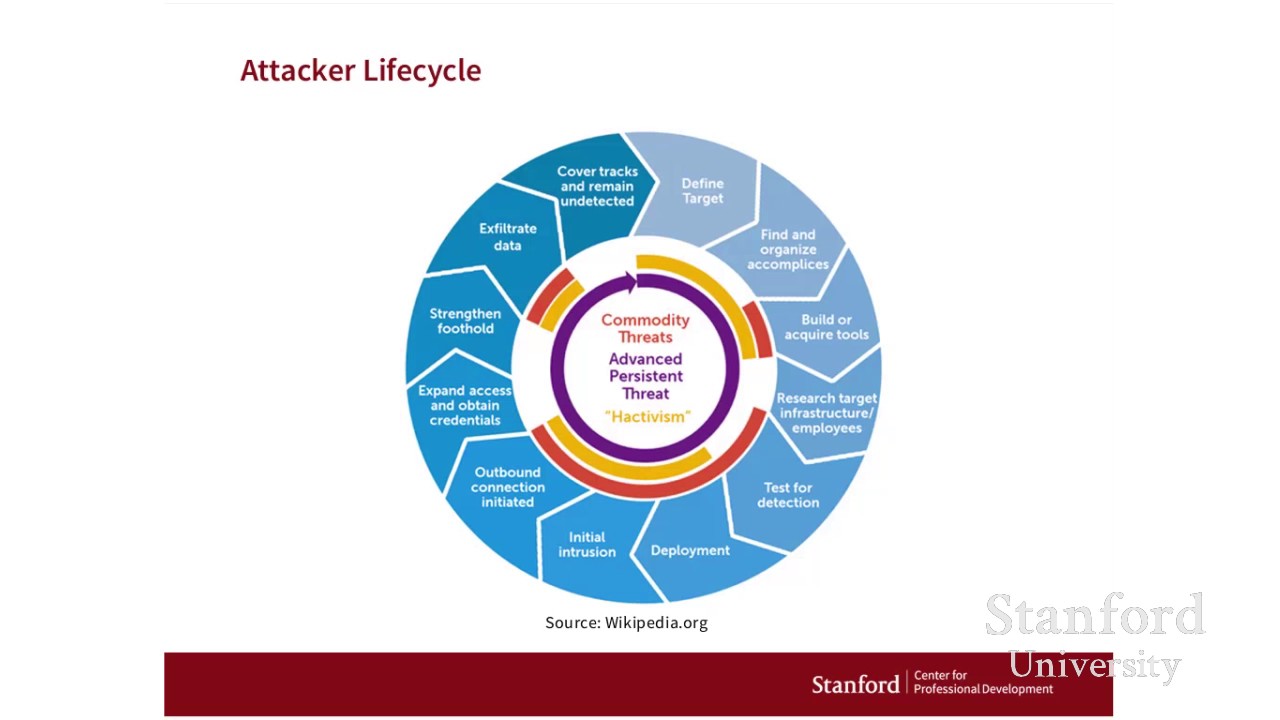 Attacker Lifecycle

Define Target

Find and organize accomplices

Build or acquire tools

Research target infrastructure/ employees

Test for detection

Deployment

Initial intrusion

Outbound connection initiated

Expand access and obtain credentials

Strengthen foothold

Exfiltrate data

Cover tracks and remain undetected

Commodity Threats

Advanced Persistent Threat

"Hactivism"

Source: Wikipedia.org

Stanford University

Stanford | Center for Professional Development